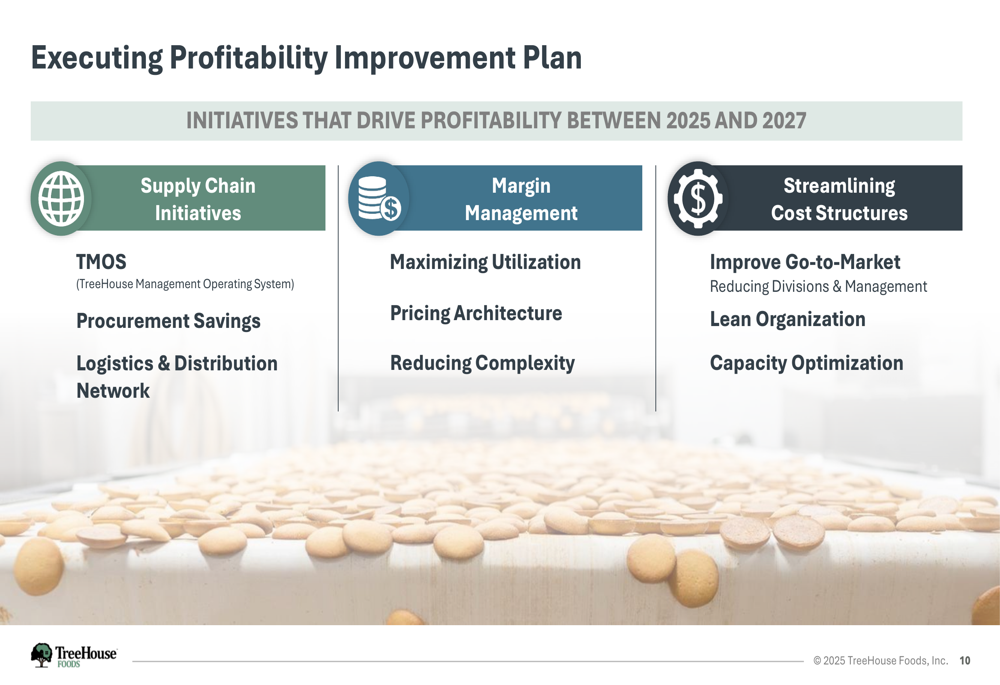 Executing Profitability Improvement Plan

INITIATIVES THAT DRIVE PROFITABILITY BETWEEN 2025 AND 2027

Supply Chain Initiatives

TMOS
(TreeHouse Management Operating System)

Procurement Savings

Logistics & Distribution Network

Margin Management

Maximizing Utilization

Pricing Architecture

Reducing Complexity

Streamlining Cost Structures

Improve Go-to-Market
Reducing Divisions & Management

Lean Organization

Capacity Optimization

TreeHouse FOODS

© 2025 TreeHouse Foods, Inc. 10